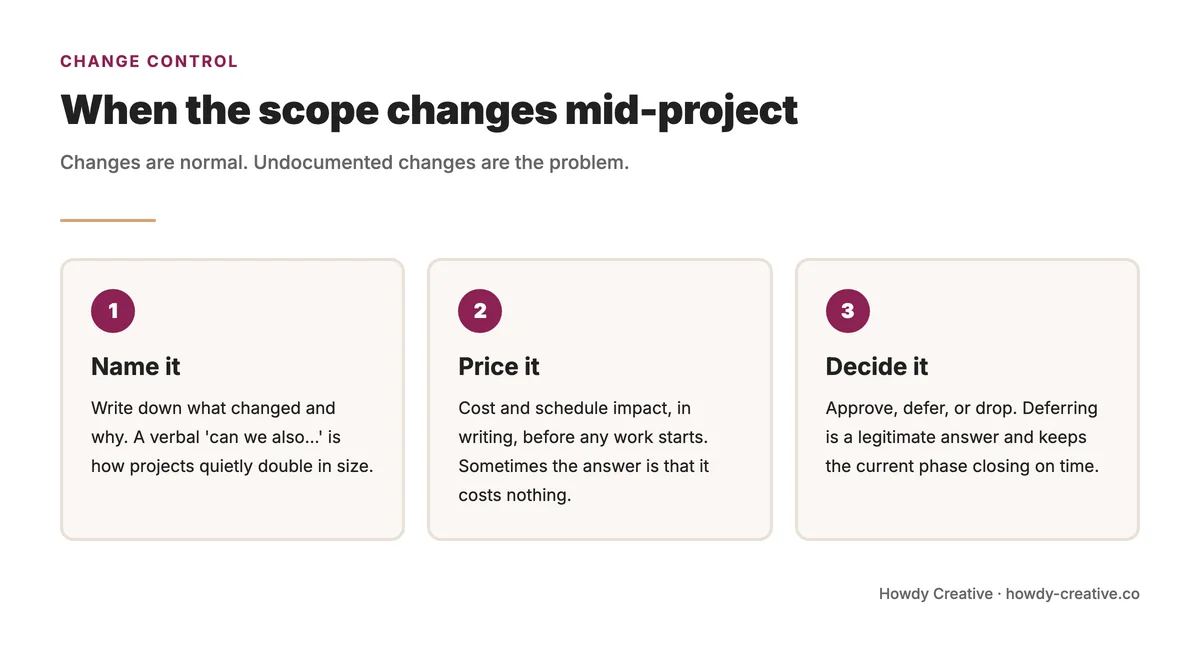 CHANGE CONTROL

When the scope changes mid-project

Changes are normal. Undocumented changes are the problem.

1

Name it

Write down what changed and why. A verbal 'can we also...' is how projects quietly double in size.

2

Price it

Cost and schedule impact, in writing, before any work starts. Sometimes the answer is that it costs nothing.

3

Decide it

Approve, defer, or drop. Deferring is a legitimate answer and keeps the current phase closing on time.

Howdy Creative · howdy-creative.co